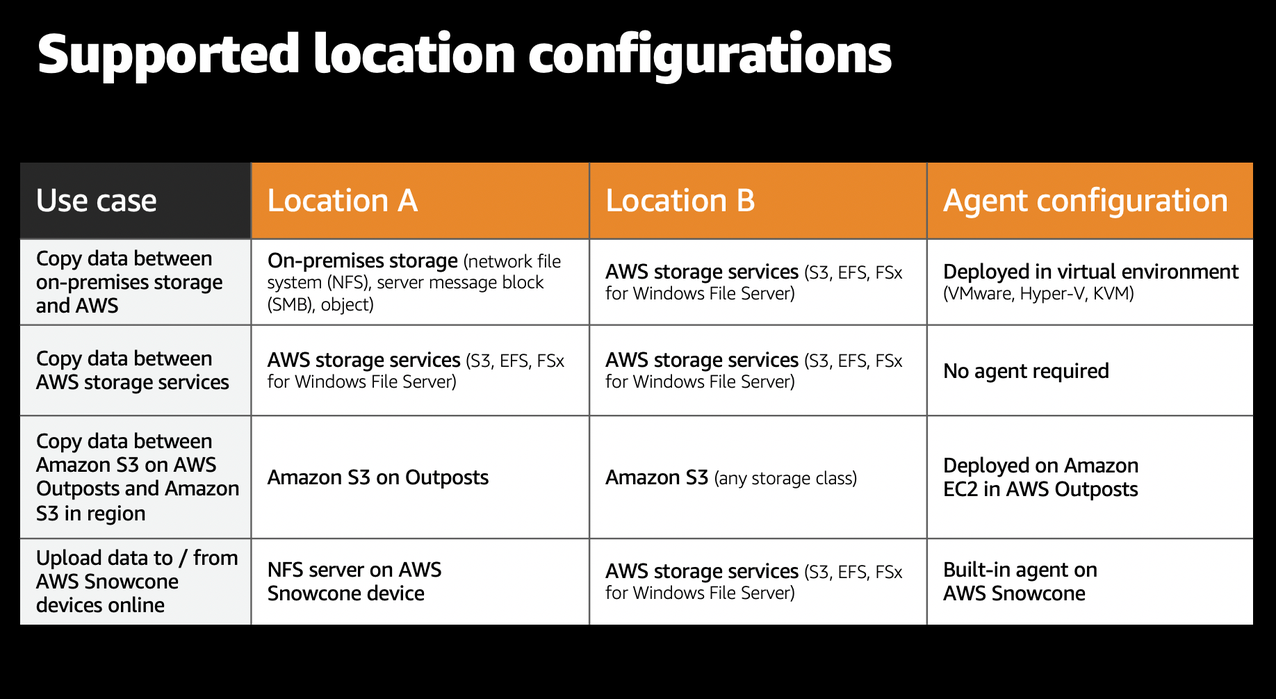 Supported location configurations

| Use case | Location A | Location B | Agent configuration |
|---|---|---|---|
| Copy data between on-premises storage and AWS | On-premises storage (network file system (NFS), server message block (SMB), object) | AWS storage services (S3, EFS, FSx for Windows File Server) | Deployed in virtual environment (VMware, Hyper-V, KVM) |
| Copy data between AWS storage services | AWS storage services (S3, EFS, FSx for Windows File Server) | AWS storage services (S3, EFS, FSx for Windows File Server) | No agent required |
| Copy data between Amazon S3 on AWS Outposts and Amazon S3 in region | Amazon S3 on Outposts | Amazon S3 (any storage class) | Deployed on Amazon EC2 in AWS Outposts |
| Upload data to / from AWS Snowcone devices online | NFS server on AWS Snowcone device | AWS storage services (S3, EFS, FSx for Windows File Server) | Built-in agent on AWS Snowcone |